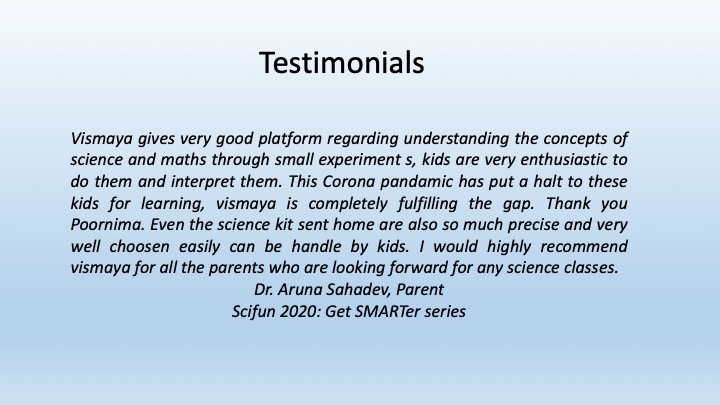 Testimonials

Vismaya gives very good platform regarding understanding the concepts of science and maths through small experiment s, kids are very enthusiastic to do them and interpret them. This Corona pandamic has put a halt to these kids for learning, vismaya is completely fulfilling the gap. Thank you Poornima. Even the science kit sent home are also so much precise and very well choosen easily can be handle by kids. I would highly recommend vismaya for all the parents who are looking forward for any science classes.

Dr. Aruna Sahadev, Parent
Scifun 2020: Get SMARTer series